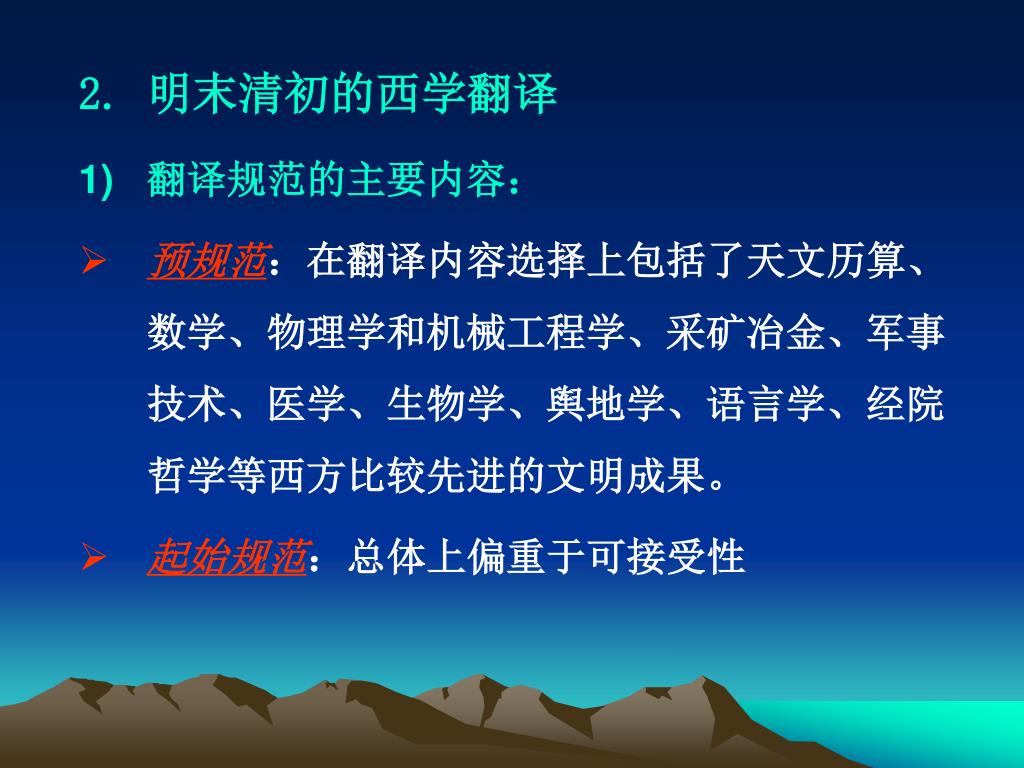 2. 明末清初的西学翻译

1) 翻译规范的主要内容：

➢ 预规范：在翻译内容选择上包括了天文历算、数学、物理学和机械工程学、采矿冶金、军事技术、医学、生物学、舆地学、语言学、经院哲学等西方比较先进的文明成果。

➢ 起始规范：总体上偏重于可接受性